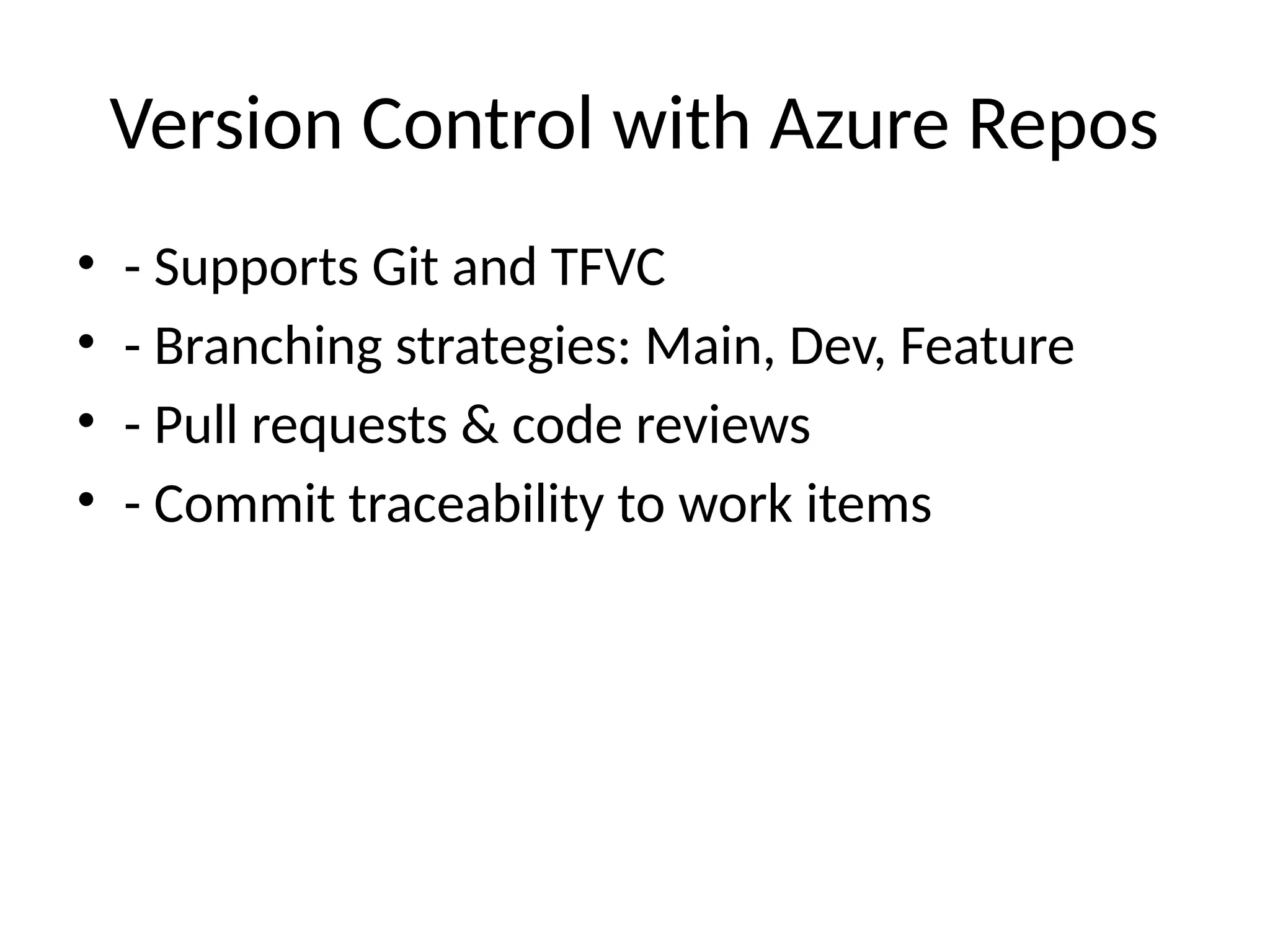 Version Control with Azure Repos

• - Supports Git and TFVC
• - Branching strategies: Main, Dev, Feature
• - Pull requests & code reviews
• - Commit traceability to work items